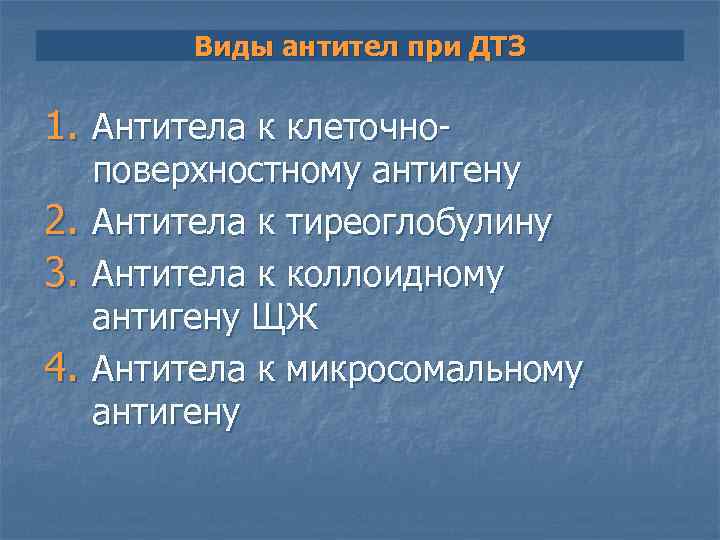 Виды антител при ДТЗ

1. Антитела к клеточно-поверхностному антигену
2. Антитела к тиреоглобулину
3. Антитела к коллоидному антигену ЩЖ
4. Антитела к микросомальному антигену